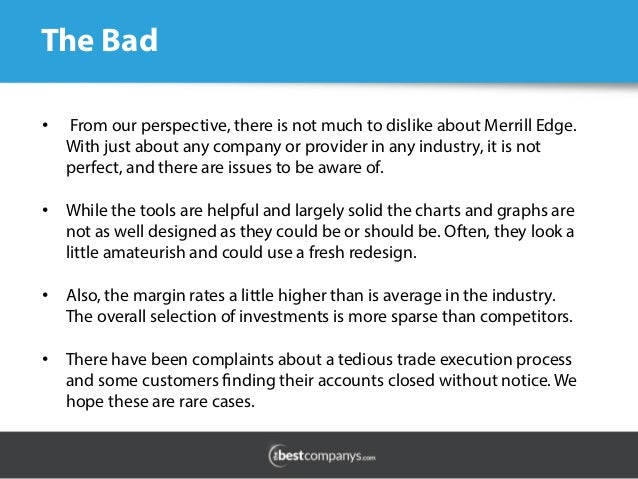 The Bad

• From our perspective, there is not much to dislike about Merrill Edge. With just about any company or provider in any industry, it is not perfect, and there are issues to be aware of.

• While the tools are helpful and largely solid the charts and graphs are not as well designed as they could be or should be. Often, they look a little amateurish and could use a fresh redesign.

• Also, the margin rates a little higher than is average in the industry. The overall selection of investments is more sparse than competitors.

• There have been complaints about a tedious trade execution process and some customers finding their accounts closed without notice. We hope these are rare cases.

thebestcompanys.com